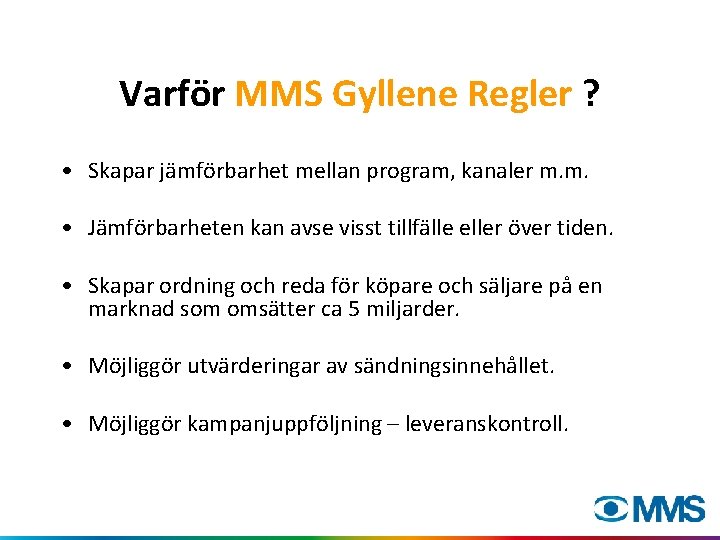 Varför MMS Gyllene Regler ?

• Skapar jämförbarhet mellan program, kanaler m.m.

• Jämförbarheten kan avse visst tillfälle eller över tiden.

• Skapar ordning och reda för köpare och säljare på en marknad som omsätter ca 5 miljarder.

• Möjliggör utvärderingar av sändningsinnehållet.

• Möjliggör kampanjuppföljning – leveranskontroll.

MMS